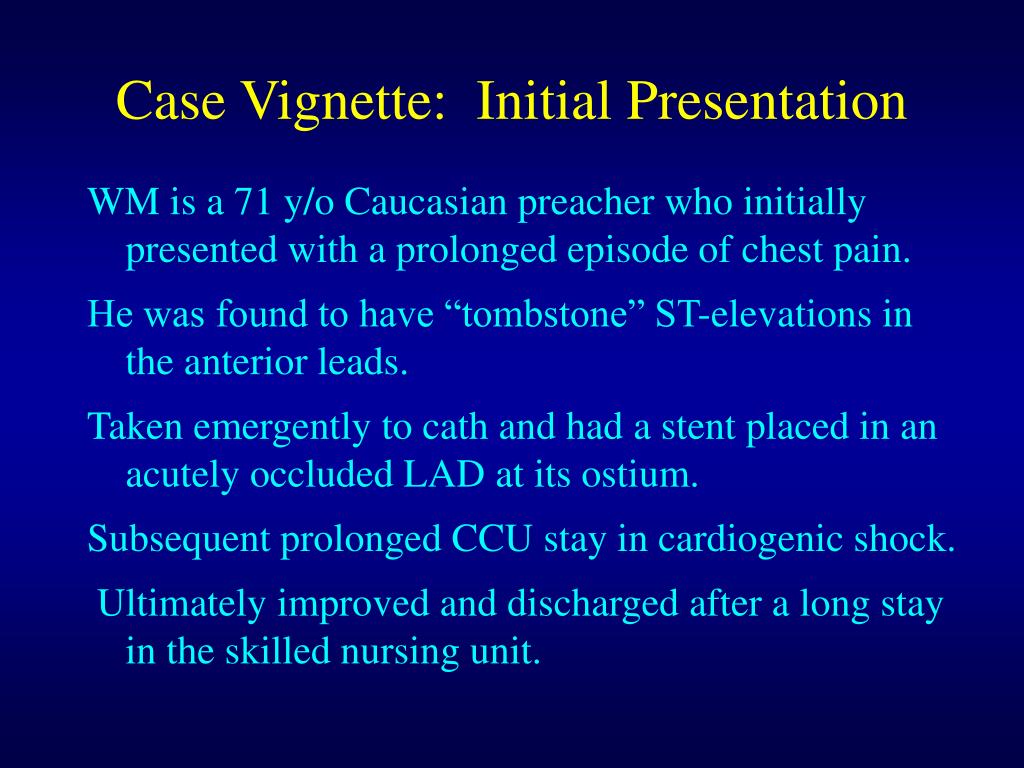 Case Vignette:  Initial Presentation

WM is a 71 y/o Caucasian preacher who initially presented with a prolonged episode of chest pain.

He was found to have “tombstone” ST-elevations in the anterior leads.

Taken emergently to cath and had a stent placed in an acutely occluded LAD at its ostium.

Subsequent prolonged CCU stay in cardiogenic shock.

Ultimately improved and discharged after a long stay in the skilled nursing unit.